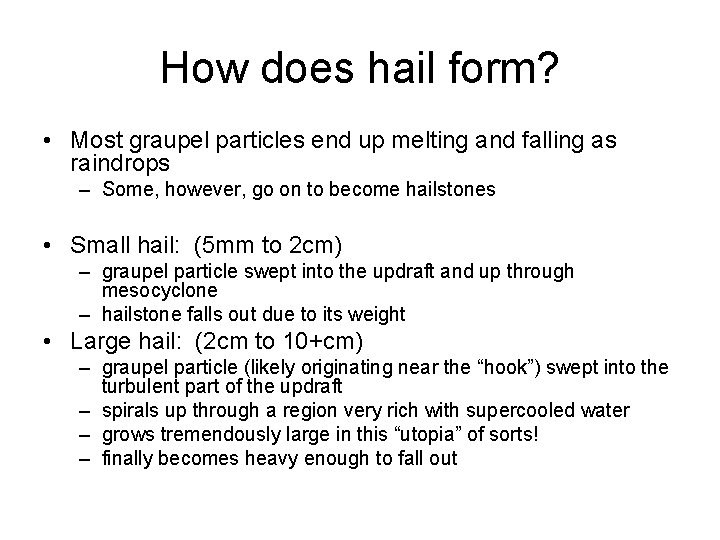 How does hail form?

• Most graupel particles end up melting and falling as raindrops
  – Some, however, go on to become hailstones

• Small hail: (5mm to 2cm)
  – graupel particle swept into the updraft and up through mesocyclone
  – hailstone falls out due to its weight

• Large hail: (2cm to 10+cm)
  – graupel particle (likely originating near the “hook”) swept into the turbulent part of the updraft
  – spirals up through a region very rich with supercooled water
  – grows tremendously large in this “utopia” of sorts!
  – finally becomes heavy enough to fall out